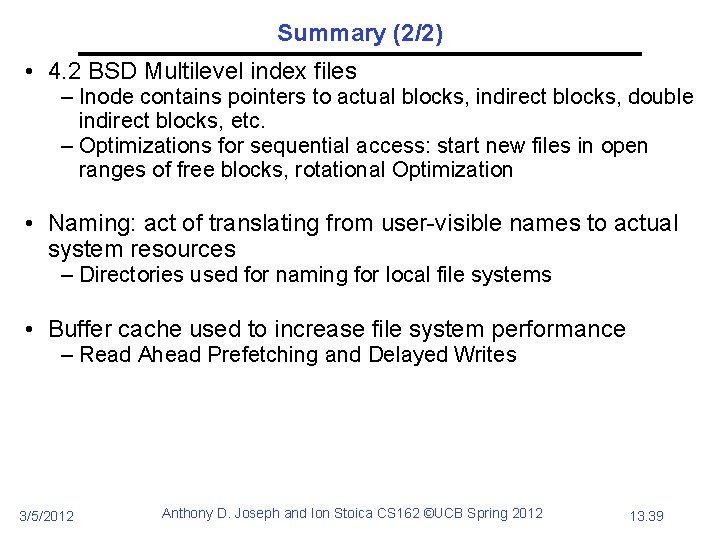 Summary (2/2)

• 4.2 BSD Multilevel index files
– Inode contains pointers to actual blocks, indirect blocks, double indirect blocks, etc.
– Optimizations for sequential access: start new files in open ranges of free blocks, rotational Optimization

• Naming: act of translating from user-visible names to actual system resources
– Directories used for naming for local file systems

• Buffer cache used to increase file system performance
– Read Ahead Prefetching and Delayed Writes

3/5/2012 Anthony D. Joseph and Ion Stoica CS162 ©UCB Spring 2012 13.39